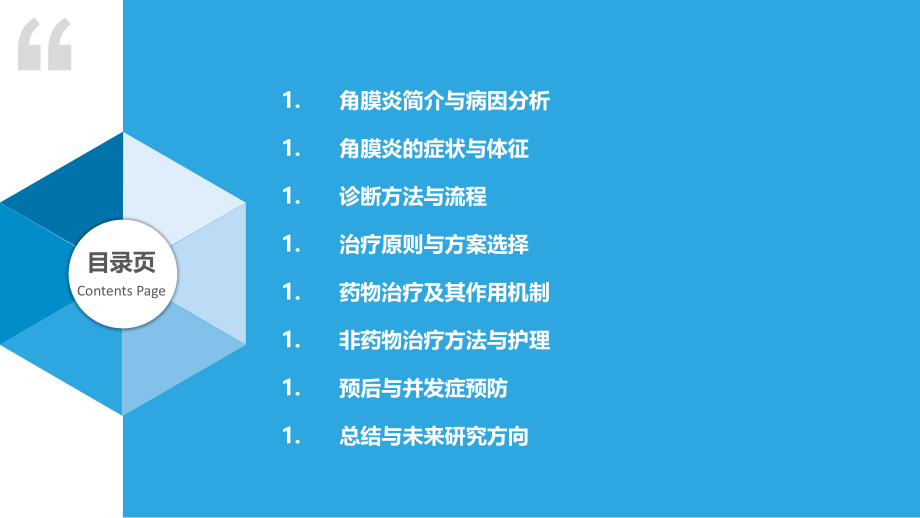 “

目录页
Contents Page

1. 角膜炎简介与病因分析
1. 角膜炎的症状与体征
1. 诊断方法与流程
1. 治疗原则与方案选择
1. 药物治疗及其作用机制
1. 非药物治疗方法与护理
1. 预后与并发症预防
1. 总结与未来研究方向